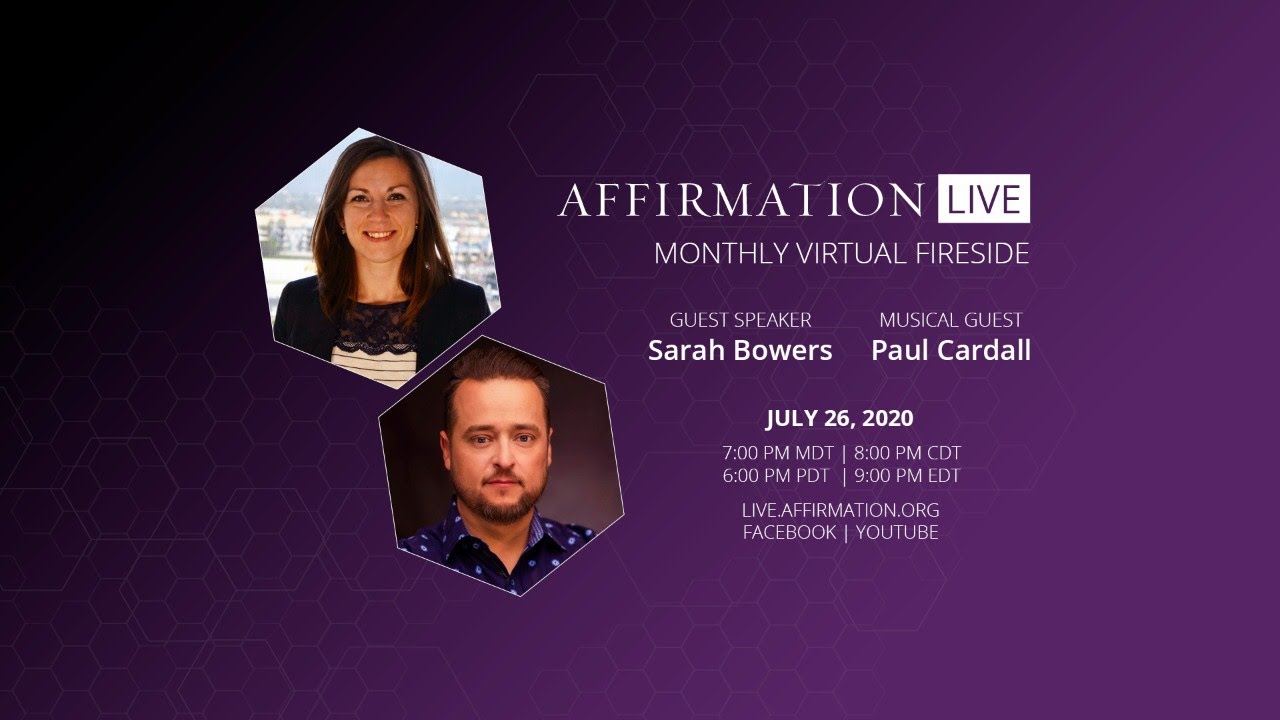 AFFIRMATION LIVE
MONTHLY VIRTUAL FIRESIDE

GUEST SPEAKER
Sarah Bowers

MUSICAL GUEST
Paul Cardall

JULY 26, 2020

7:00 PM MDT | 8:00 PM CDT
6:00 PM PDT | 9:00 PM EDT

LIVE.AFFIRMATION.ORG
FACEBOOK | YOUTUBE